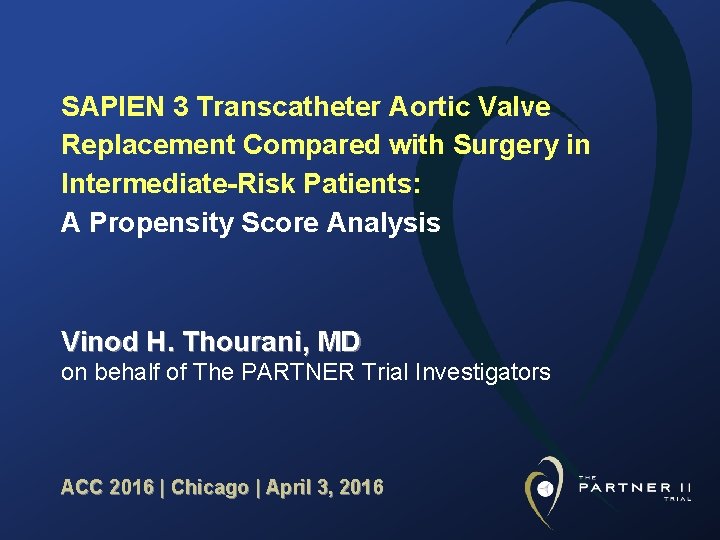 SAPIEN 3 Transcatheter Aortic Valve Replacement Compared with Surgery in Intermediate-Risk Patients:
A Propensity Score Analysis

Vinod H. Thourani, MD
on behalf of The PARTNER Trial Investigators

ACC 2016 | Chicago | April 3, 2016

THE PARTNER II TRIAL